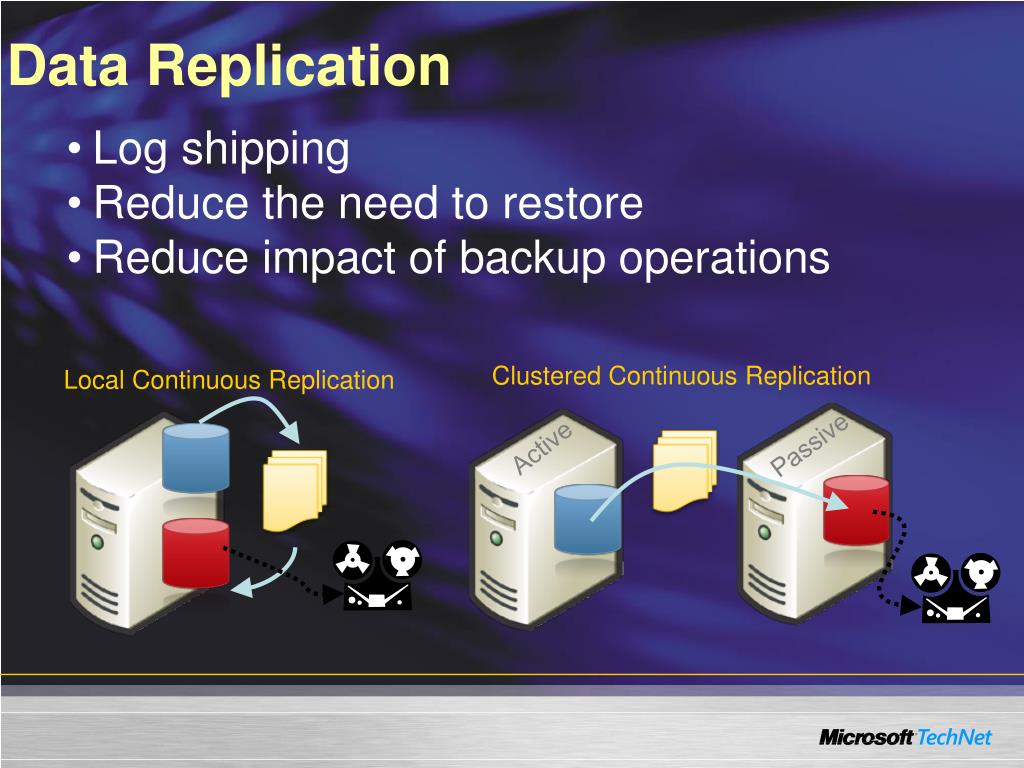 Data Replication

• Log shipping
• Reduce the need to restore
• Reduce impact of backup operations

Local Continuous Replication

Clustered Continuous Replication

Active

Passive

Microsoft TechNet